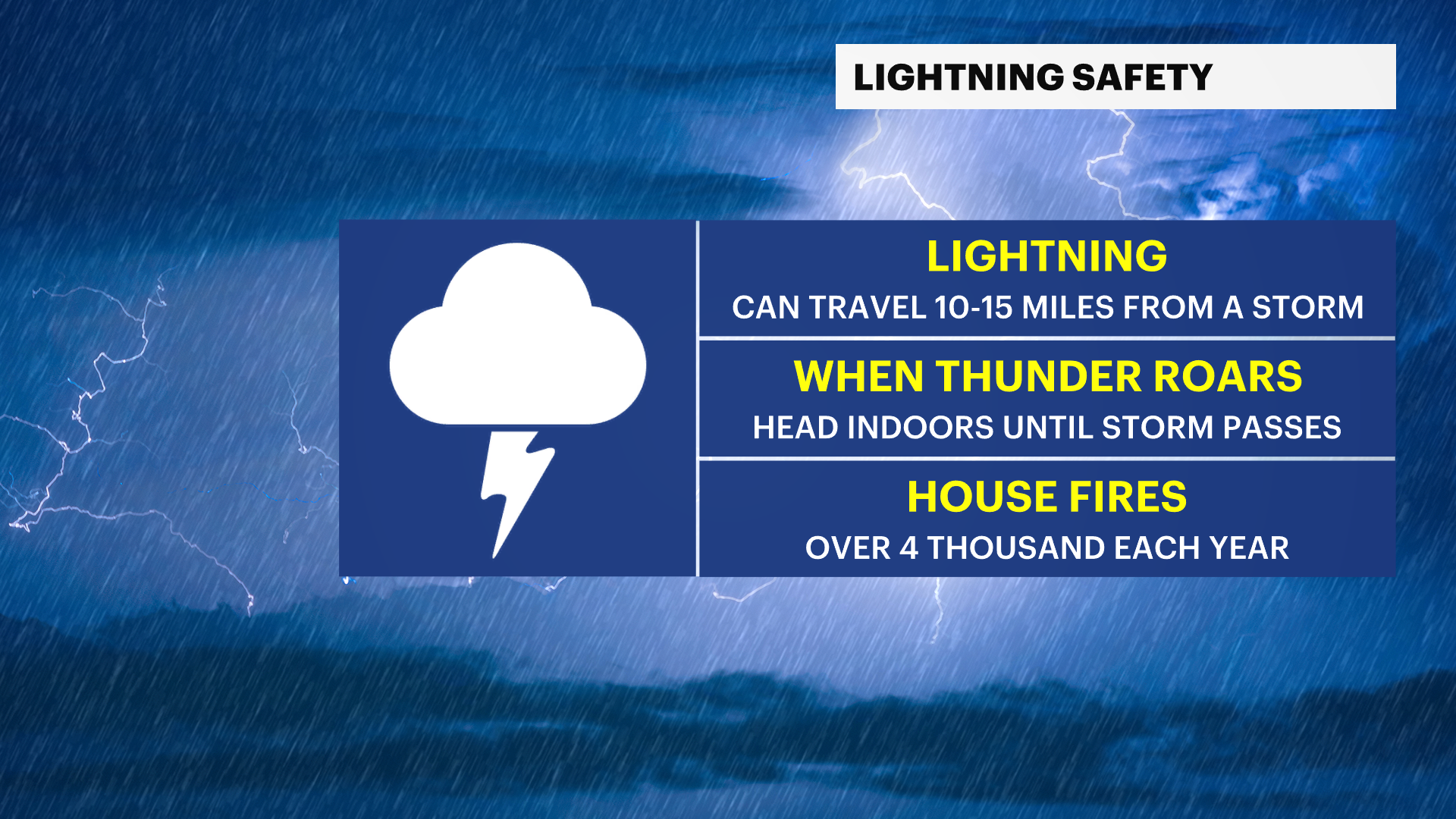 LIGHTNING SAFETY

LIGHTNING
CAN TRAVEL 10-15 MILES FROM A STORM

WHEN THUNDER ROARS
HEAD INDOORS UNTIL STORM PASSES

HOUSE FIRES
OVER 4 THOUSAND EACH YEAR